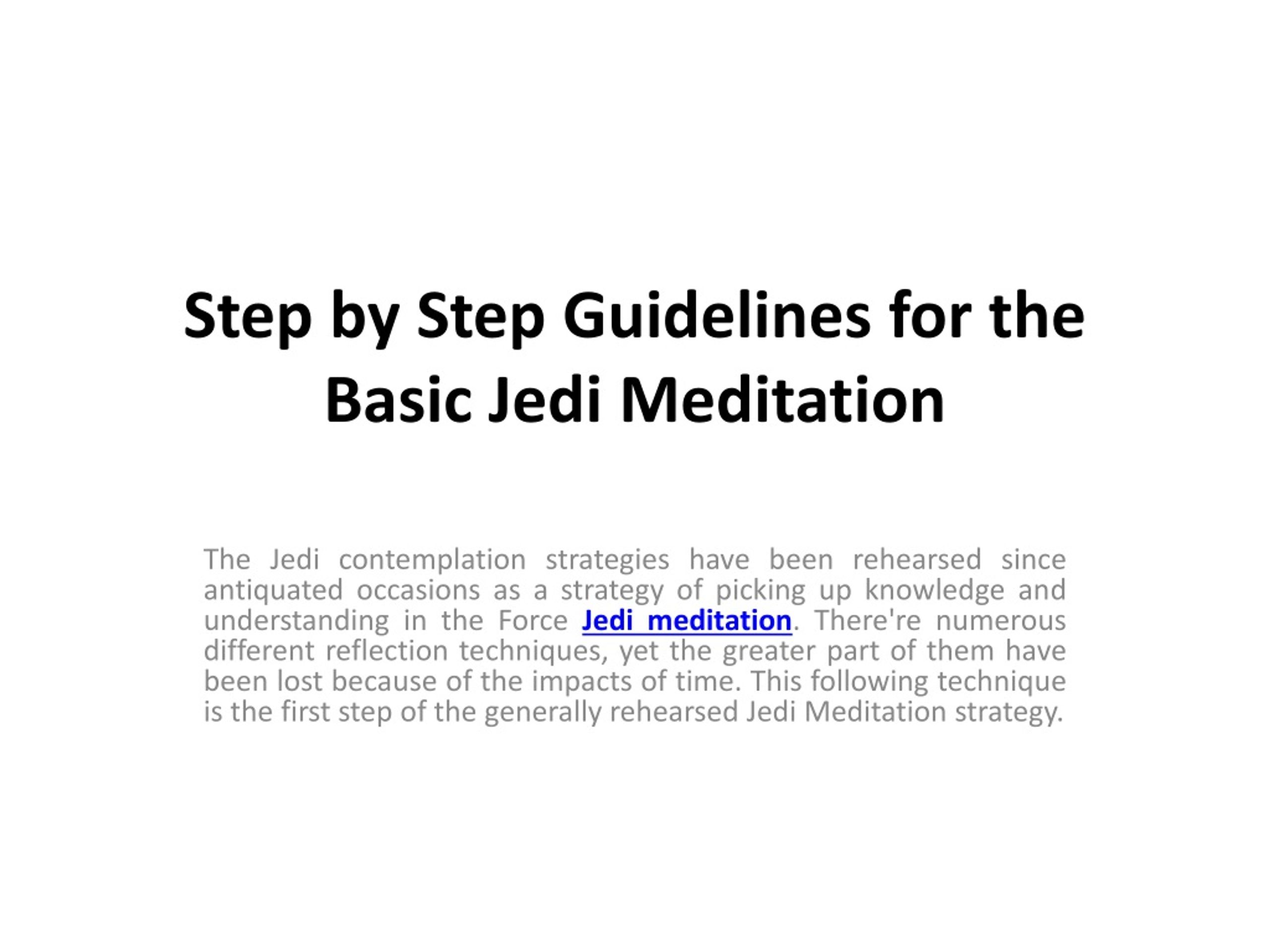 Step by Step Guidelines for the Basic Jedi Meditation

The Jedi contemplation strategies have been rehearsed since antiquated occasions as a strategy of picking up knowledge and understanding in the Force Jedi meditation. There're numerous different reflection techniques, yet the greater part of them have been lost because of the impacts of time. This following technique is the first step of the generally rehearsed Jedi Meditation strategy.